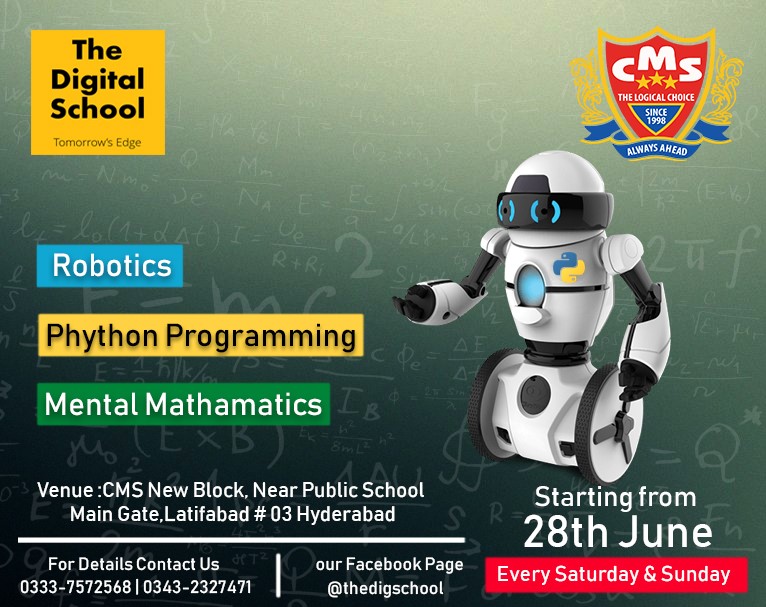 The Digital School
Tomorrow's Edge

CMS
THE LOGICAL CHOICE
SINCE 1998
ALWAYS AHEAD

Robotics

Phython Programming

Mental Mathamatics

Venue :CMS New Block, Near Public School Main Gate,Latifabad # 03 Hyderabad

For Details Contact Us
0333-7572568 | 0343-2327471

our Facebook Page
@thedigschool

Starting from
28th June
Every Saturday & Sunday